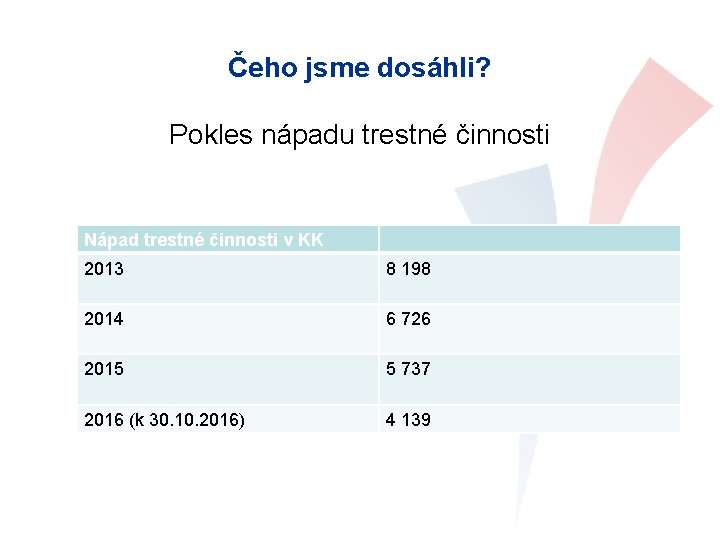 Čeho jsme dosáhli?

Pokles nápadu trestné činnosti

| Nápad trestné činnosti v KK | |
|---|---|
| 2013 | 8 198 |
| 2014 | 6 726 |
| 2015 | 5 737 |
| 2016 (k 30.10.2016) | 4 139 |